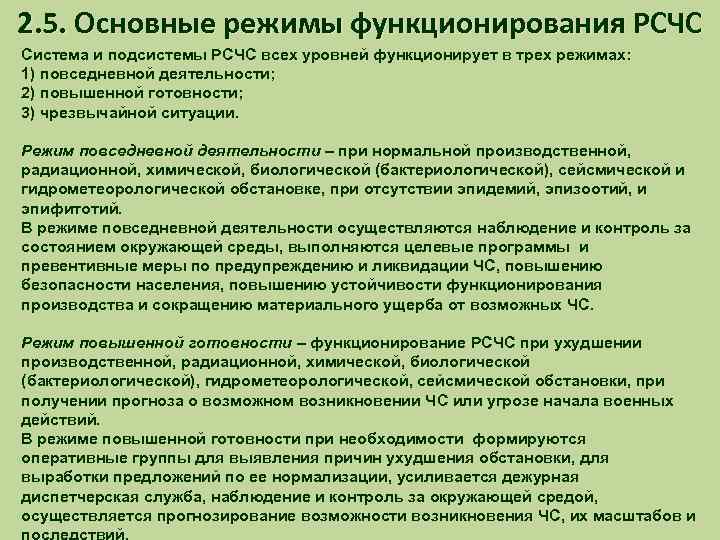 2.5. Основные режимы функционирования РСЧС

Система и подсистемы РСЧС всех уровней функционирует в трех режимах:
1) повседневной деятельности;
2) повышенной готовности;
3) чрезвычайной ситуации.

Режим повседневной деятельности – при нормальной производственной, радиационной, химической, биологической (бактериологической), сейсмической и гидрометеорологической обстановке, при отсутствии эпидемий, эпизоотий, и эпифитотий.
В режиме повседневной деятельности осуществляются наблюдение и контроль за состоянием окружающей среды, выполняются целевые программы и превентивные меры по предупреждению и ликвидации ЧС, повышению безопасности населения, повышению устойчивости функционирования производства и сокращению материального ущерба от возможных ЧС.

Режим повышенной готовности – функционирование РСЧС при ухудшении производственной, радиационной, химической, биологической (бактериологической), гидрометеорологической, сейсмической обстановки, при получении прогноза о возможном возникновении ЧС или угрозе начала военных действий.
В режиме повышенной готовности при необходимости формируются оперативные группы для выявления причин ухудшения обстановки, для выработки предложений по ее нормализации, усиливается дежурная диспетчерская служба, наблюдение и контроль за окружающей средой, осуществляется прогнозирование возможности возникновения ЧС, их масштабов и последствий.